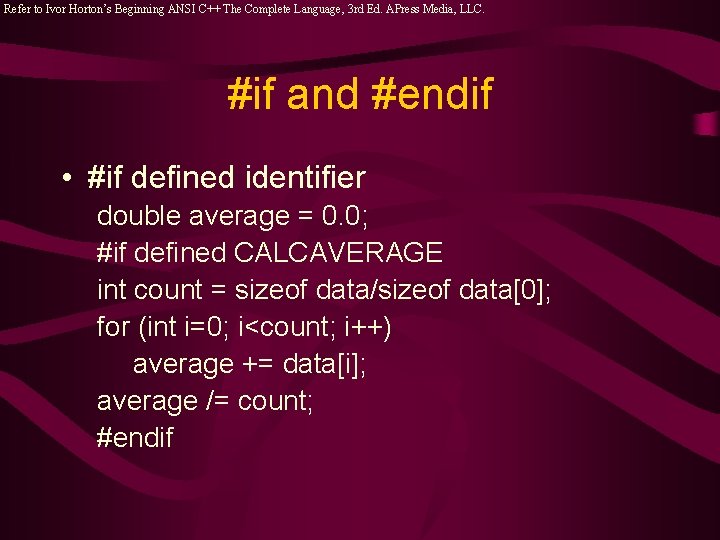 Refer to Ivor Horton's Beginning ANSI C++ The Complete Language, 3rd Ed. APress Media, LLC.

#if and #endif

• #if defined identifier

double average = 0.0;
#if defined CALCAVERAGE
int count = sizeof data/sizeof data[0];
for (int i=0; i<count; i++)
    average += data[i];
average /= count;
#endif